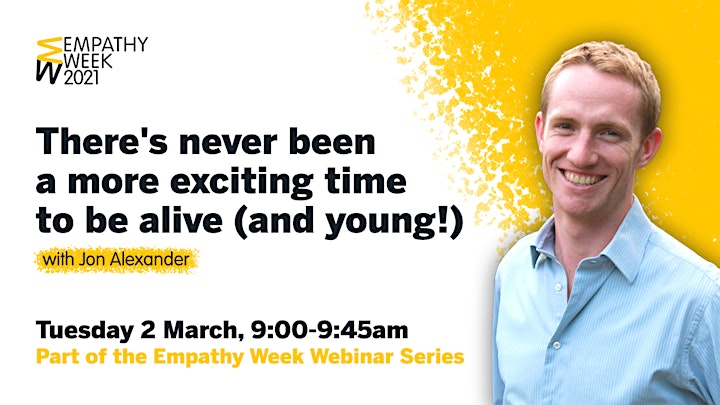 EMPATHY WEEK 2021

There's never been a more exciting time to be alive (and young!)

with Jon Alexander

Tuesday 2 March, 9:00-9:45am
Part of the Empathy Week Webinar Series